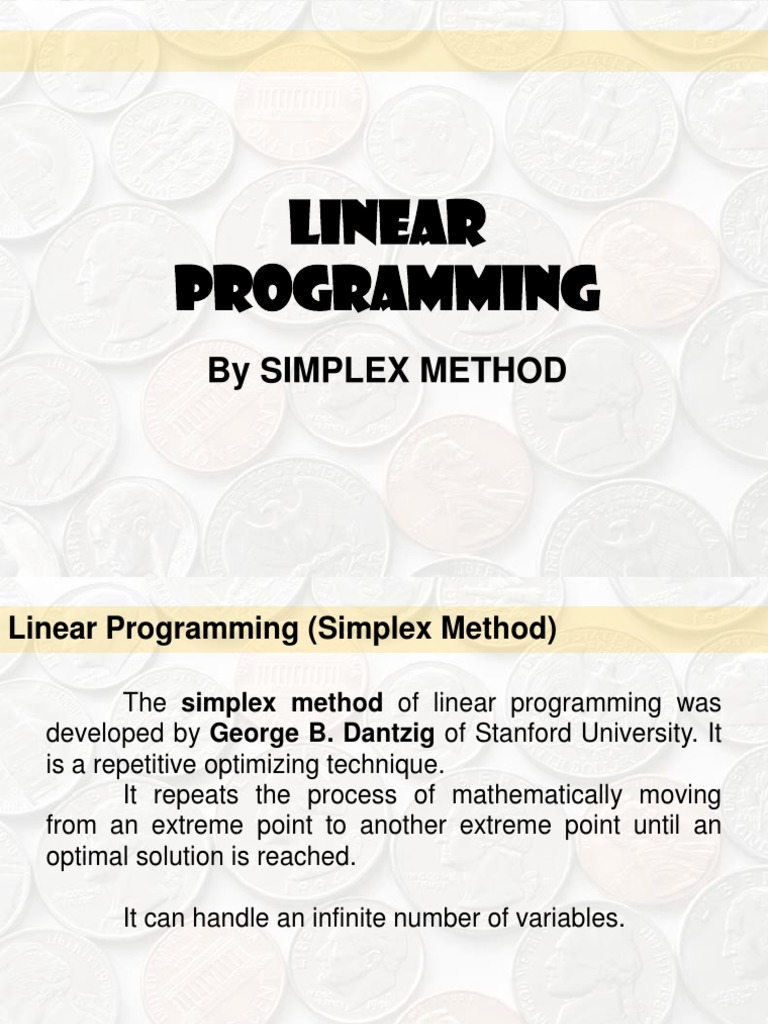 LINEAR PROGRAMMING

By SIMPLEX METHOD

Linear Programming (Simplex Method)

The simplex method of linear programming was developed by George B. Dantzig of Stanford University. It is a repetitive optimizing technique.

It repeats the process of mathematically moving from an extreme point to another extreme point until an optimal solution is reached.

It can handle an infinite number of variables.